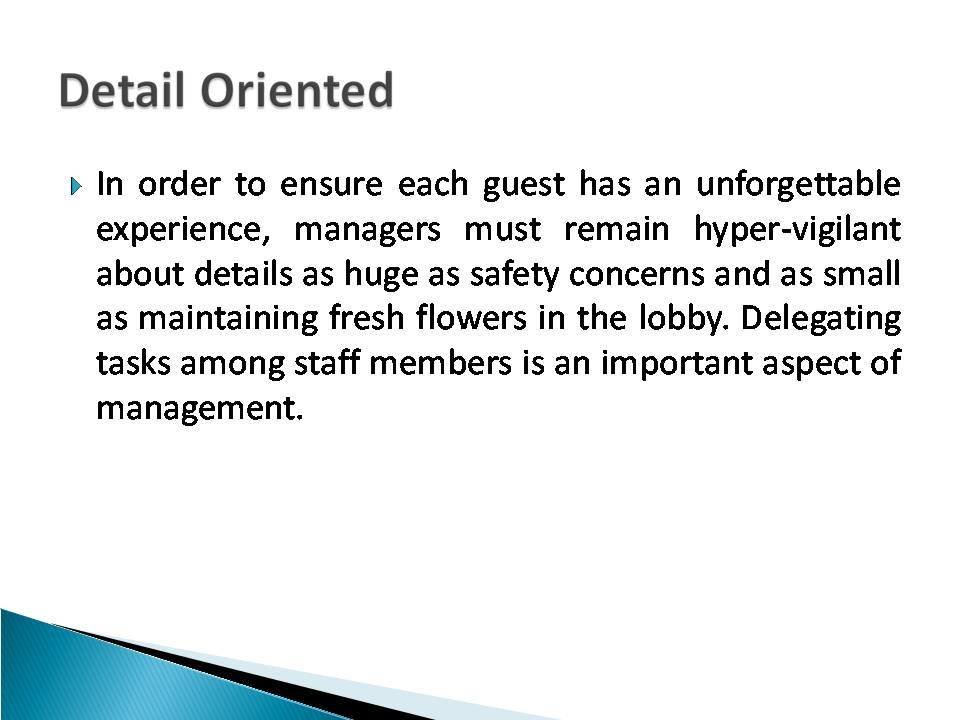 Detail Oriented

In order to ensure each guest has an unforgettable experience, managers must remain hyper-vigilant about details as huge as safety concerns and as small as maintaining fresh flowers in the lobby. Delegating tasks among staff members is an important aspect of management.